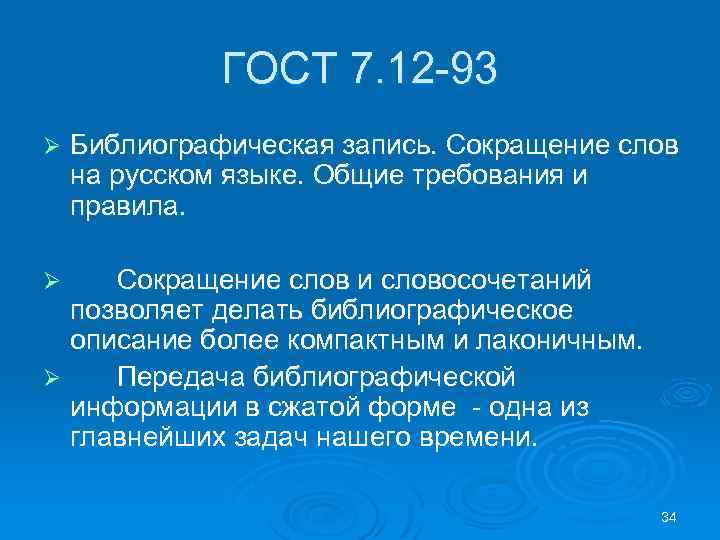 ГОСТ 7.12-93

➢ Библиографическая запись. Сокращение слов на русском языке. Общие требования и правила.

➢ Сокращение слов и словосочетаний позволяет делать библиографическое описание более компактным и лаконичным.

➢ Передача библиографической информации в сжатой форме - одна из главнейших задач нашего времени.

34